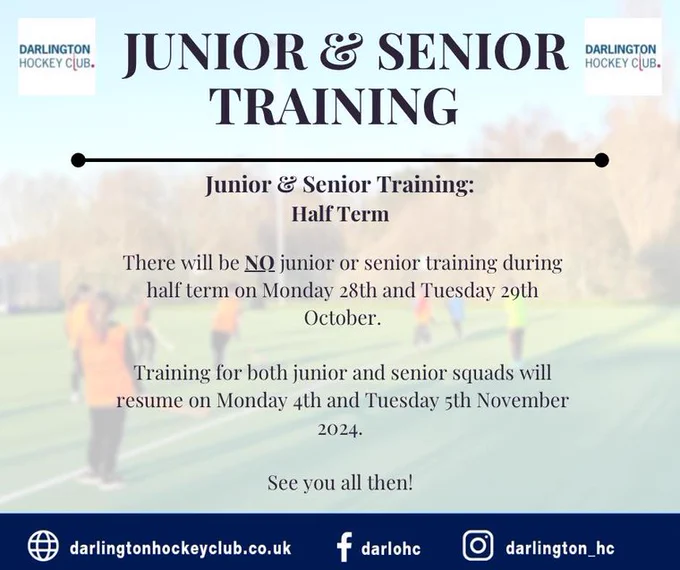 DARLINGTON
HOCKEY CLUB.

JUNIOR & SENIOR TRAINING

DARLINGTON
HOCKEY CLUB.

Junior & Senior Training:
Half Term

There will be NO junior or senior training during half term on Monday 28th and Tuesday 29th October.

Training for both junior and senior squads will resume on Monday 4th and Tuesday 5th November 2024.

See you all then!

darlingtonhockeyclub.co.uk

darlohc

darlington_hc